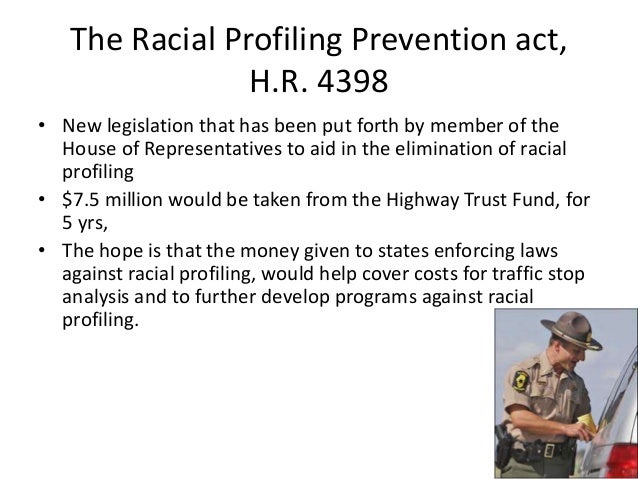 The Racial Profiling Prevention act, H.R. 4398

• New legislation that has been put forth by member of the House of Representatives to aid in the elimination of racial profiling
• \$7.5 million would be taken from the Highway Trust Fund, for 5 yrs,
• The hope is that the money given to states enforcing laws against racial profiling, would help cover costs for traffic stop analysis and to further develop programs against racial profiling.